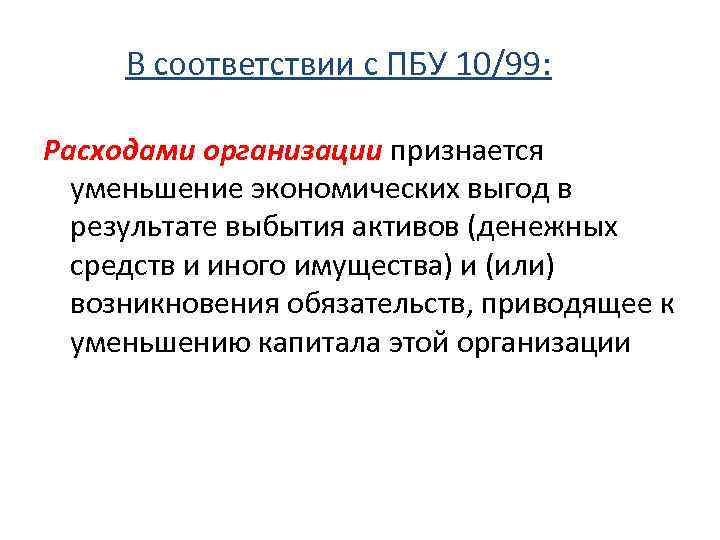 В соответствии с ПБУ 10/99:

Расходами организации признается уменьшение экономических выгод в результате выбытия активов (денежных средств и иного имущества) и (или) возникновения обязательств, приводящее к уменьшению капитала этой организации